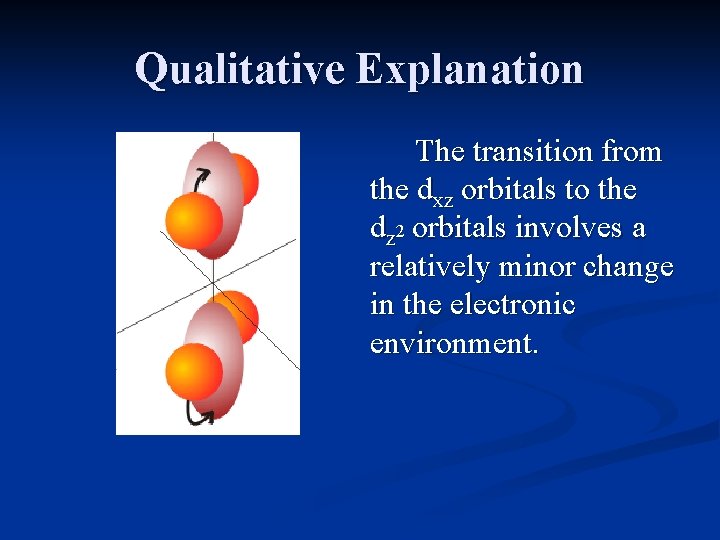 Qualitative Explanation

The transition from the $d_{xz}$ orbitals to the $d_{z^2}$ orbitals involves a relatively minor change in the electronic environment.